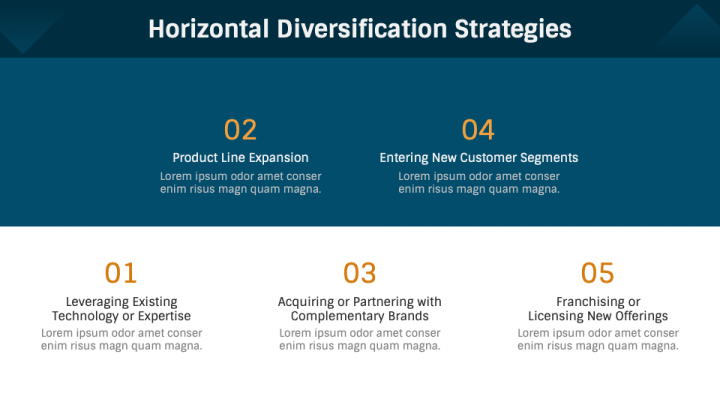 Horizontal Diversification Strategies

02
Product Line Expansion
Lorem ipsum odor amet conser enim risus magn quam magna.

04
Entering New Customer Segments
Lorem ipsum odor amet conser enim risus magn quam magna.

01
Leveraging Existing Technology or Expertise
Lorem ipsum odor amet conser enim risus magn quam magna.

03
Acquiring or Partnering with Complementary Brands
Lorem ipsum odor amet conser enim risus magn quam magna.

05
Franchising or Licensing New Offerings
Lorem ipsum odor amet conser enim risus magn quam magna.